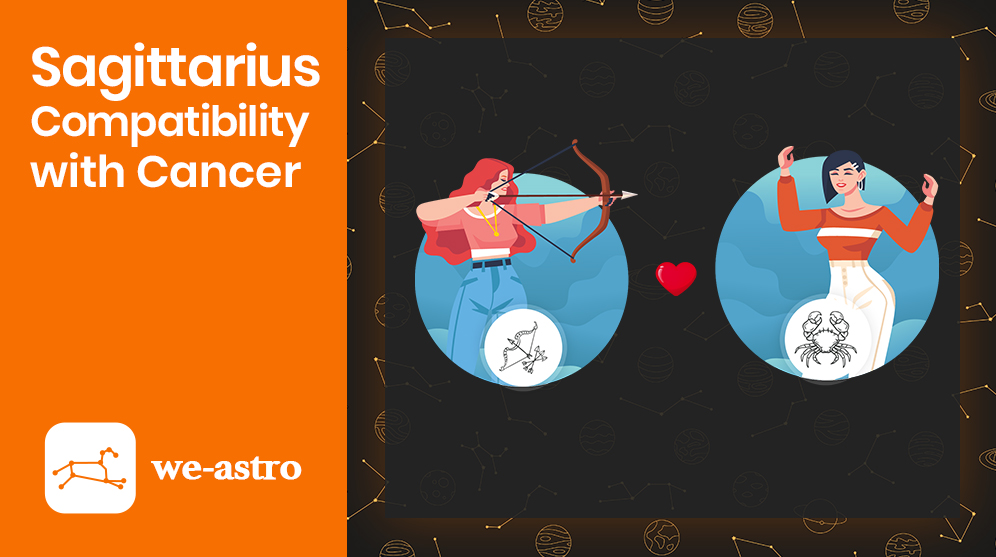 Sagittarius Compatibility with Cancer

we-astro